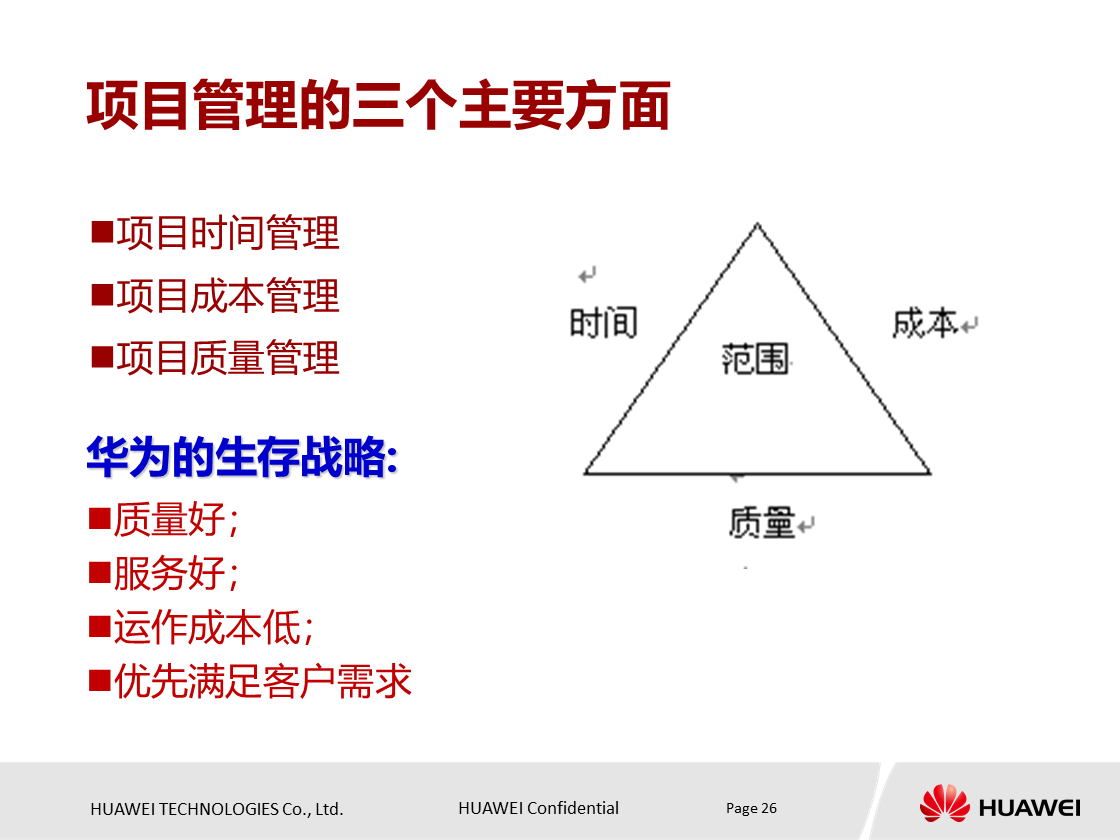 项目管理的三个主要方面

■项目时间管理
■项目成本管理
■项目质量管理

华为的生存战略:
■质量好;
■服务好;
■运作成本低;
■优先满足客户需求

时间
成本
范围
质量

HUAWEI TECHNOLOGIES Co., Ltd.
HUAWEI Confidential
Page 26
HUAWEI